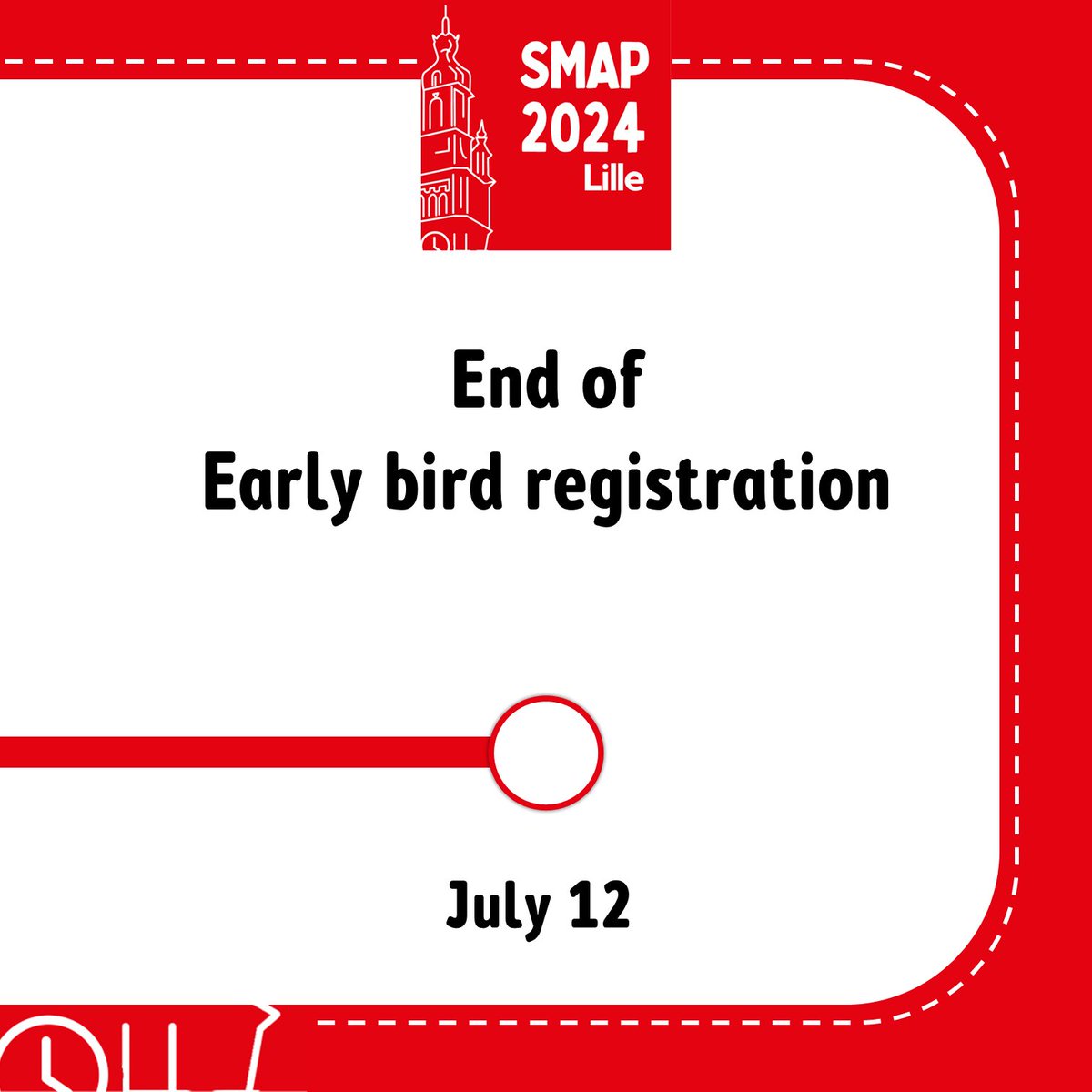 SMAP 2024 Lille

End of
Early bird registration

July 12